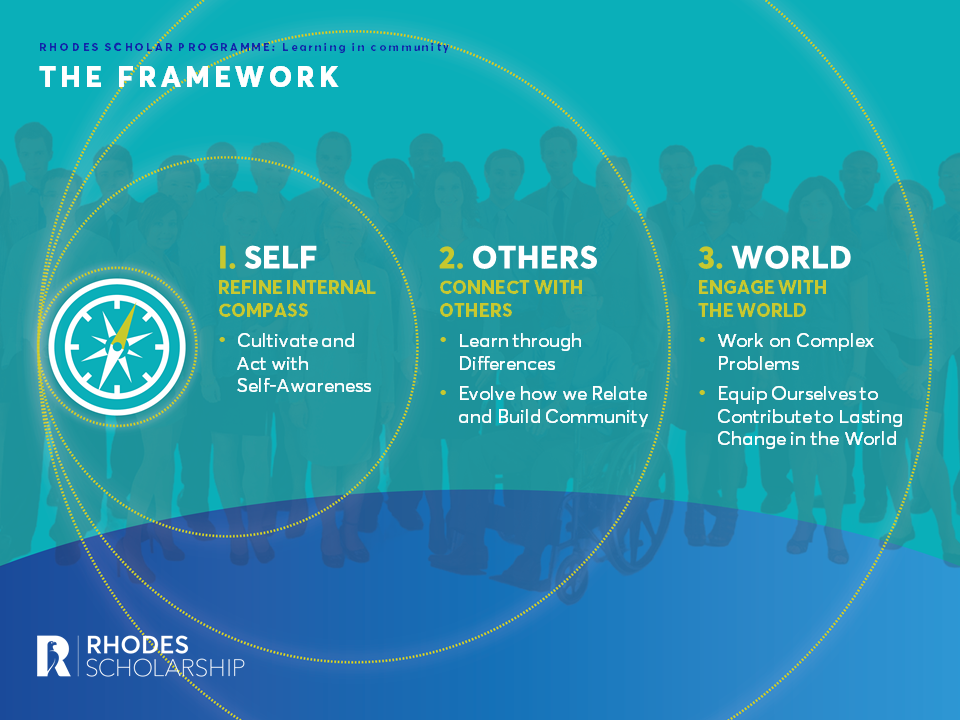 RHODES SCHOLAR PROGRAMME: Learning in community
THE FRAMEWORK

1. SELF
REFINE INTERNAL COMPASS
• Cultivate and Act with Self-Awareness

2. OTHERS
CONNECT WITH OTHERS
• Learn through Differences
• Evolve how we Relate and Build Community

3. WORLD
ENGAGE WITH THE WORLD
• Work on Complex Problems
• Equip Ourselves to Contribute to Lasting Change in the World

RHODES SCHOLARSHIP